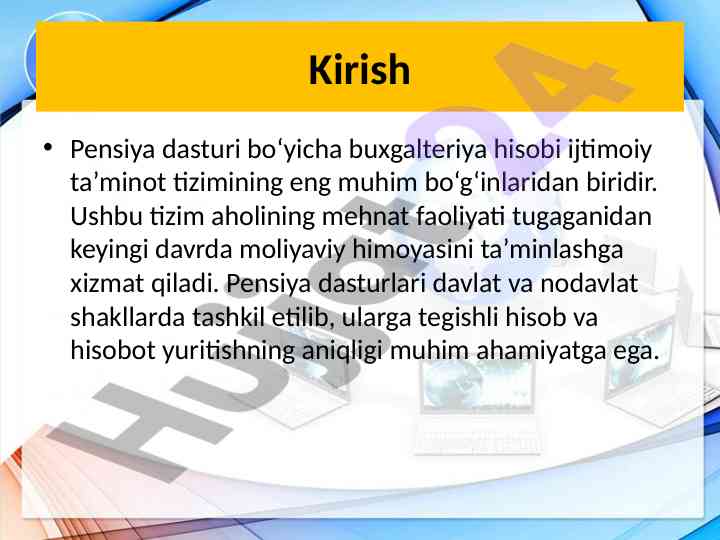 Kirish

• Pensiya dasturi bo‘yicha buxgalteriya hisobi ijtimoiy ta’minot tizimining eng muhim bo‘g‘inlaridan biridir. Ushbu tizim aholining mehnat faoliyati tugaganidan keyingi davrda moliyaviy himoyasini ta’minlashga xizmat qiladi. Pensiya dasturlari davlat va nodavlat shakllarda tashkil etilib, ularga tegishli hisob va hisobot yuritishning aniqligi muhim ahamiyatga ega.

Hujjat24